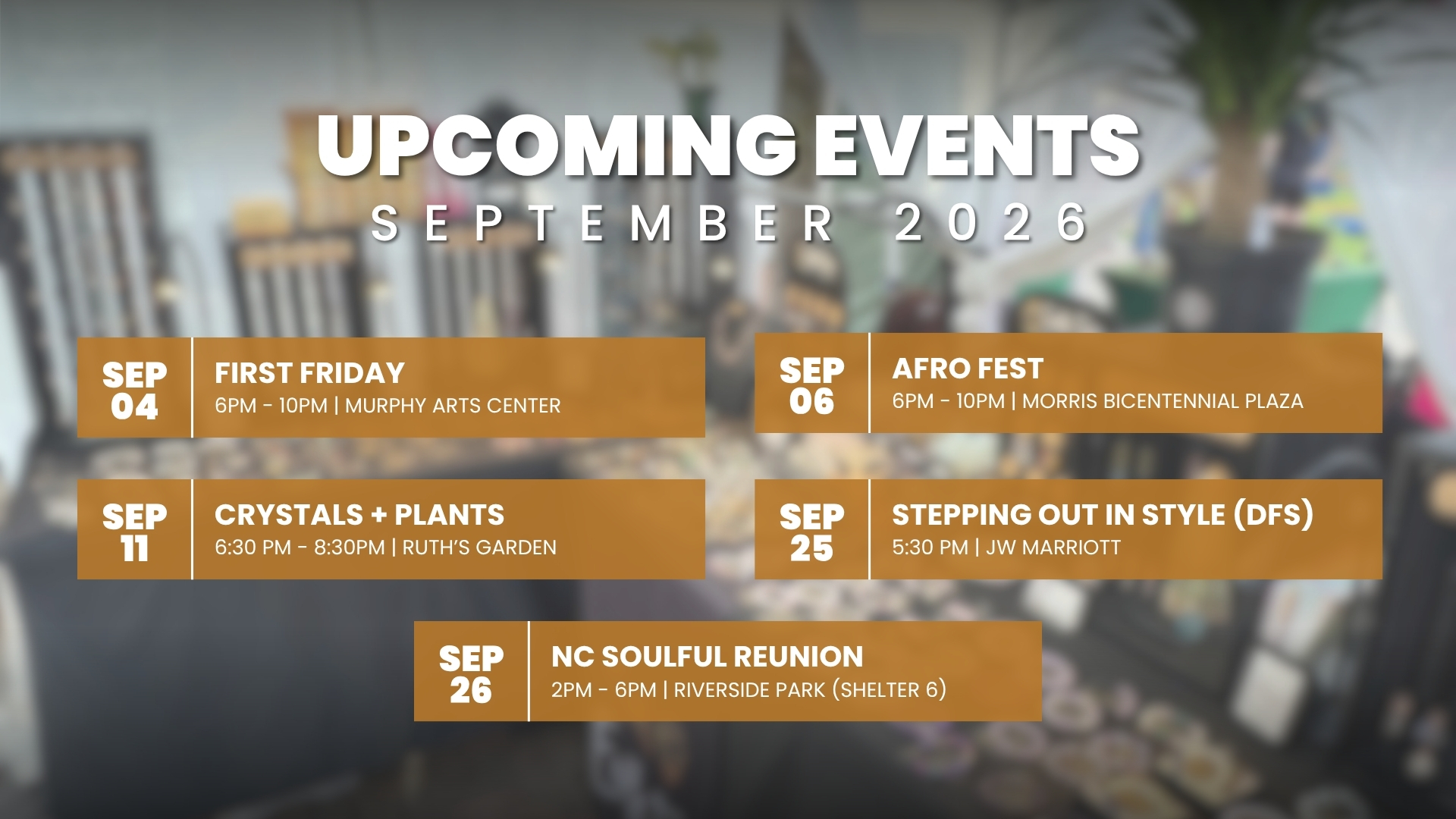 UPCOMING EVENTS
SEPTEMBER 2026

SEP 04
FIRST FRIDAY
6PM - 10PM | MURPHY ARTS CENTER

SEP 06
AFRO FEST
6PM - 10PM | MORRIS BICENTENNIAL PLAZA

SEP 11
CRYSTALS + PLANTS
6:30 PM - 8:30PM | RUTH'S GARDEN

SEP 25
STEPPING OUT IN STYLE (DFS)
5:30 PM | JW MARRIOTT

SEP 26
NC SOULFUL REUNION
2PM - 6PM | RIVERSIDE PARK (SHELTER 6)